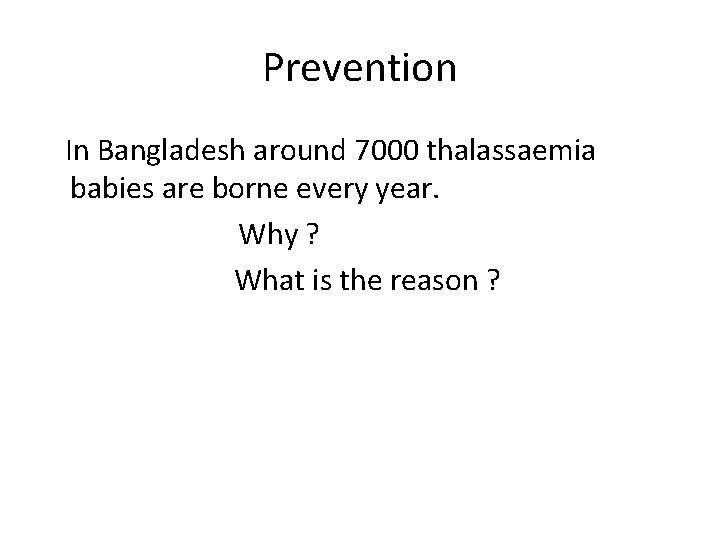 Prevention

In Bangladesh around 7000 thalassaemia babies are borne every year.

Why ?

What is the reason ?